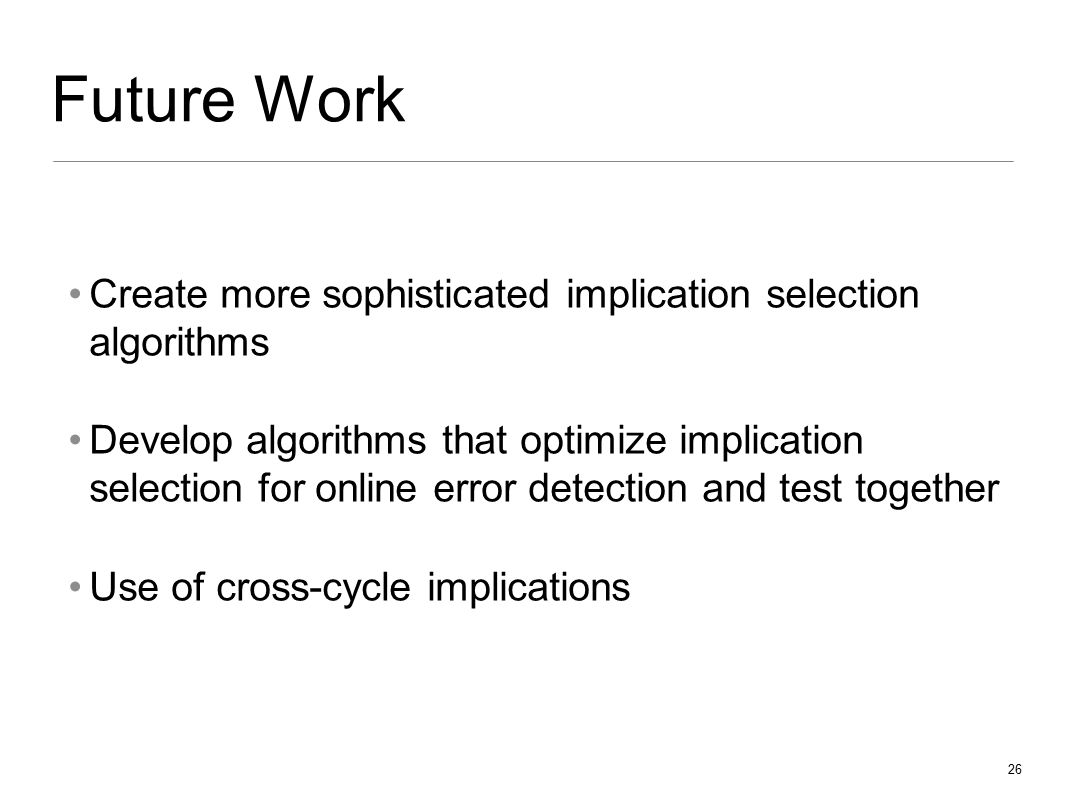 Future Work

• Create more sophisticated implication selection algorithms

• Develop algorithms that optimize implication selection for online error detection and test together

• Use of cross-cycle implications

26